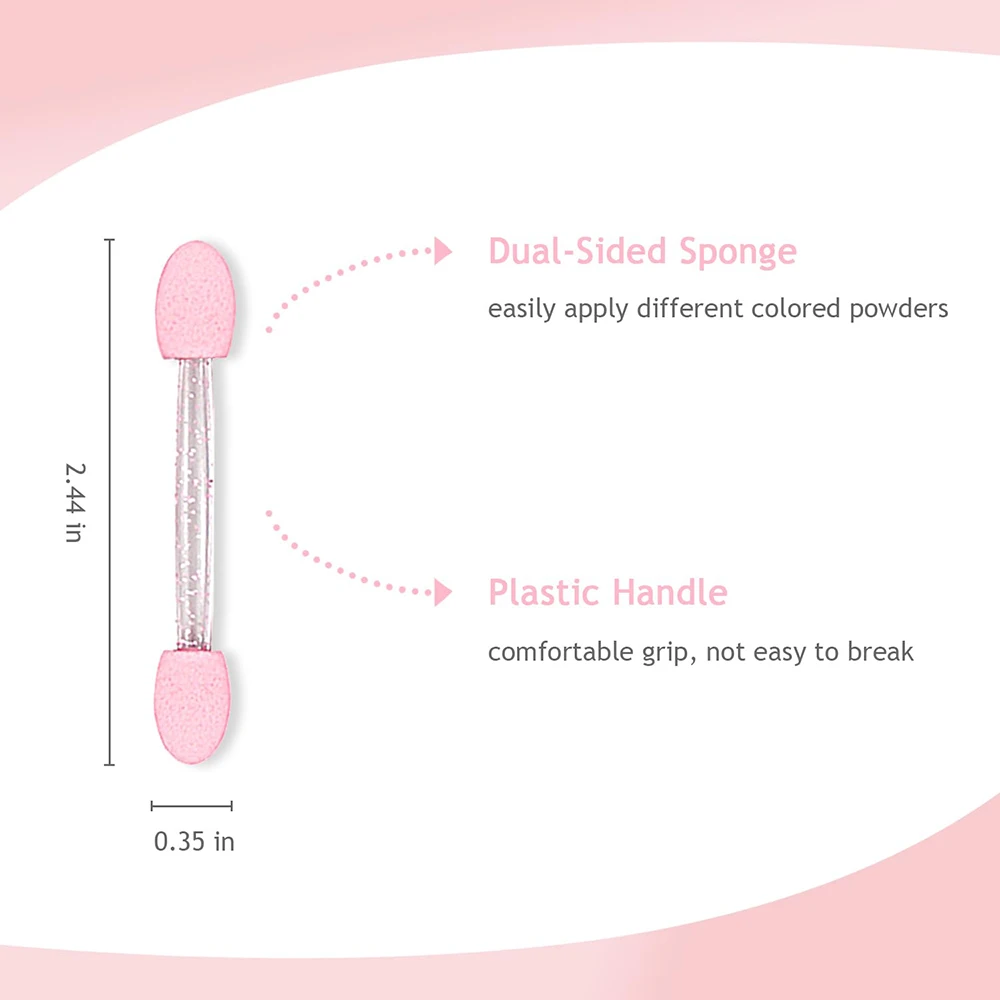 2.44 in

0.35 in

Dual-Sided Sponge

easily apply different colored powders

Plastic Handle

comfortable grip, not easy to break